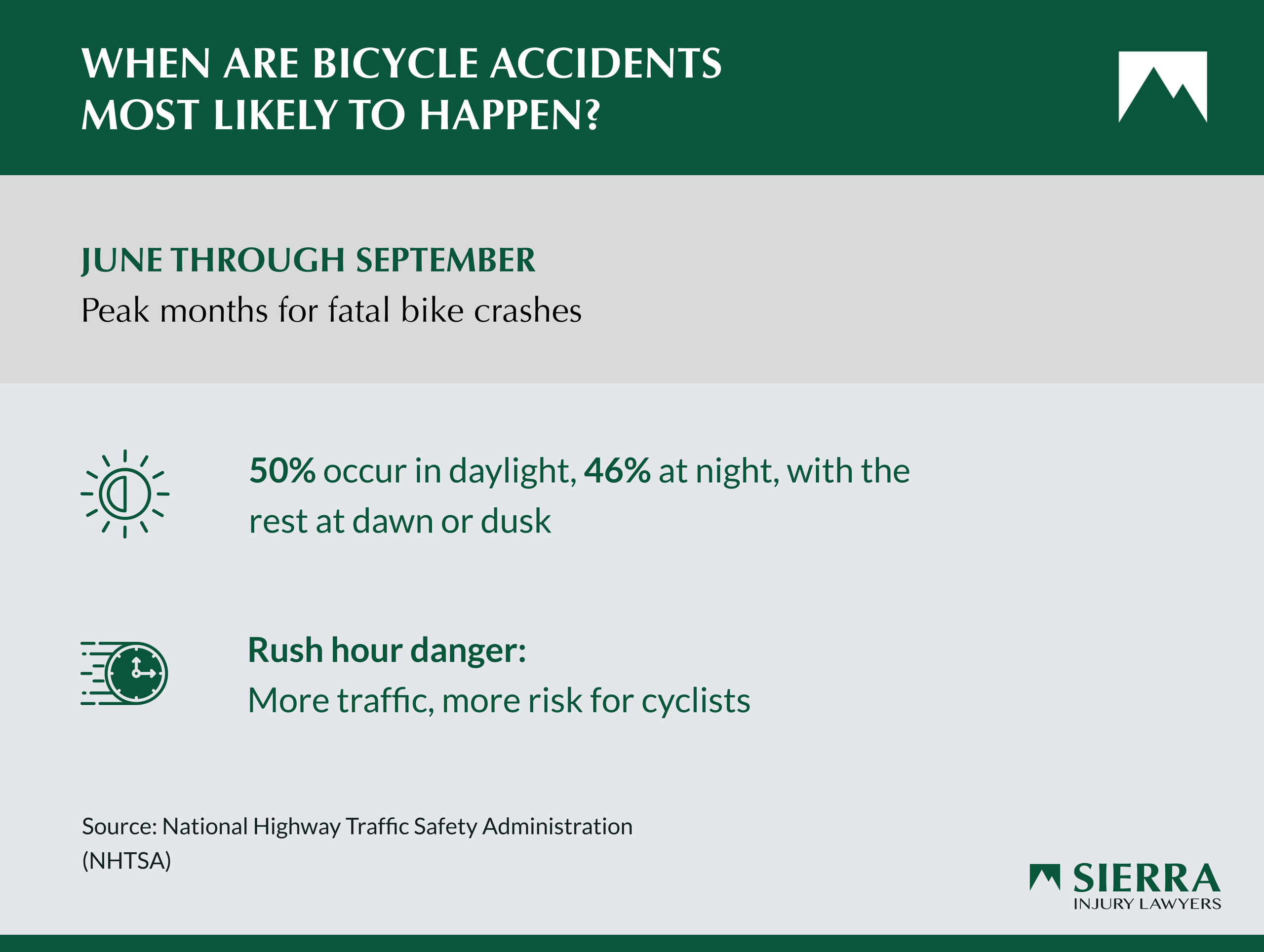 WHEN ARE BICYCLE ACCIDENTS MOST LIKELY TO HAPPEN?

JUNE THROUGH SEPTEMBER
Peak months for fatal bike crashes

50% occur in daylight, 46% at night, with the rest at dawn or dusk

Rush hour danger:
More traffic, more risk for cyclists

Source: National Highway Traffic Safety Administration (NHTSA)

SIERRA
INJURY LAWYERS